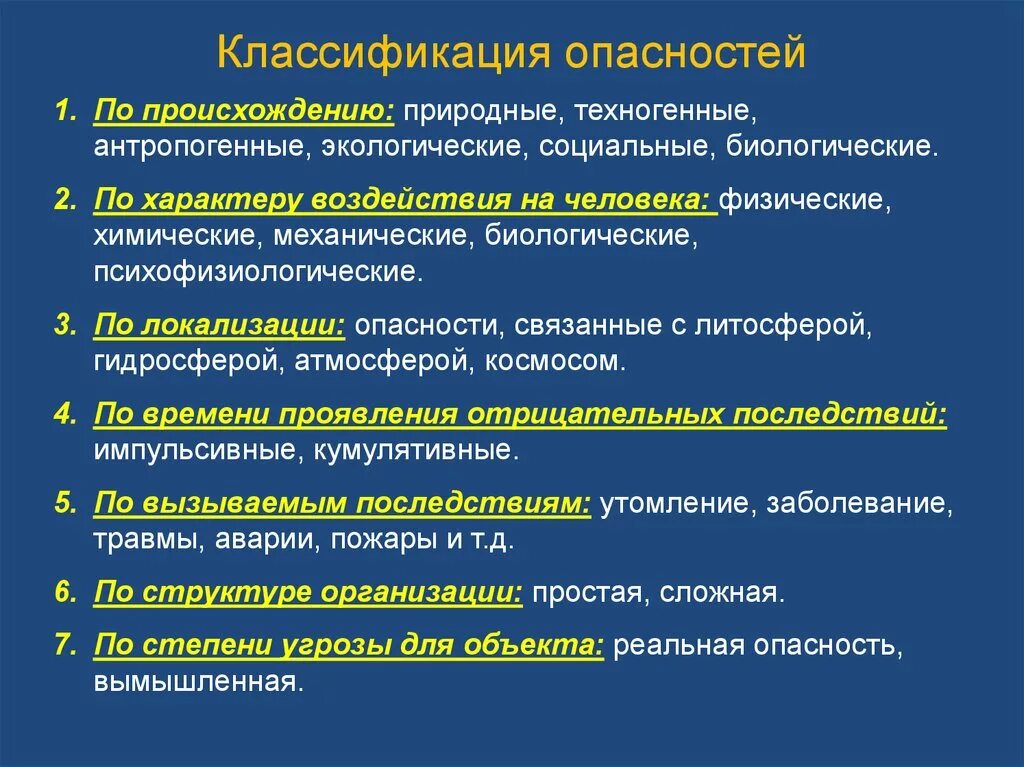 Классификация опасностей

1. По происхождению: природные, техногенные, антропогенные, экологические, социальные, биологические.

2. По характеру воздействия на человека: физические, химические, механические, биологические, психофизиологические.

3. По локализации: опасности, связанные с литосферой, гидросферой, атмосферой, космосом.

4. По времени проявления отрицательных последствий: импульсивные, кумулятивные.

5. По вызываемым последствиям: утомление, заболевание, травмы, аварии, пожары и т.д.

6. По структуре организации: простая, сложная.

7. По степени угрозы для объекта: реальная опасность, вымышленная.